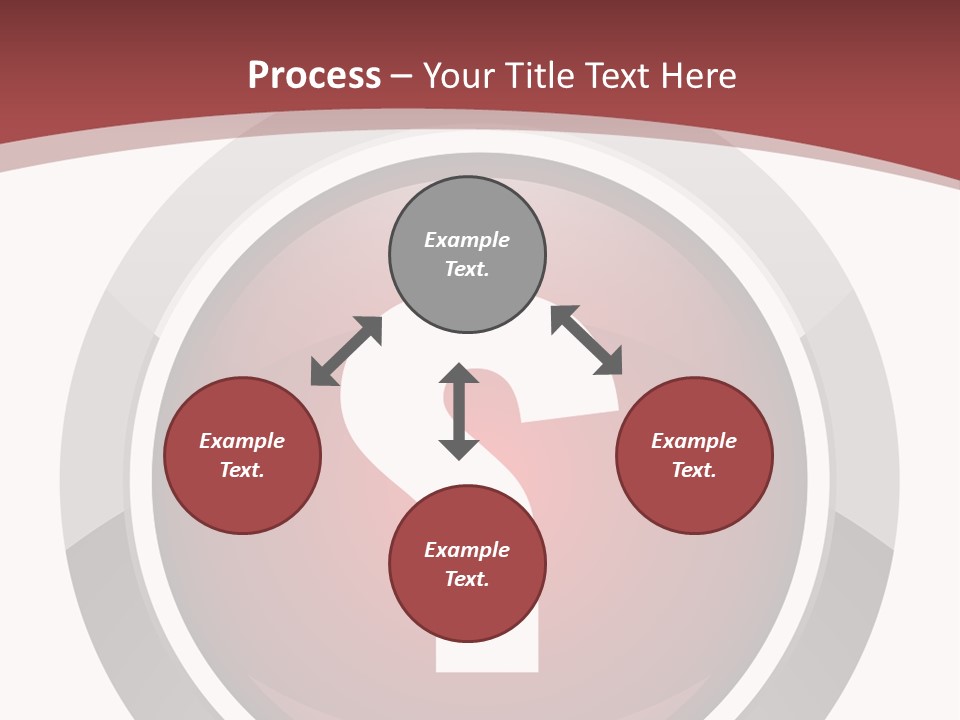 Process – Your Title Text Here

Example Text.

Example Text.

Example Text.

Example Text.